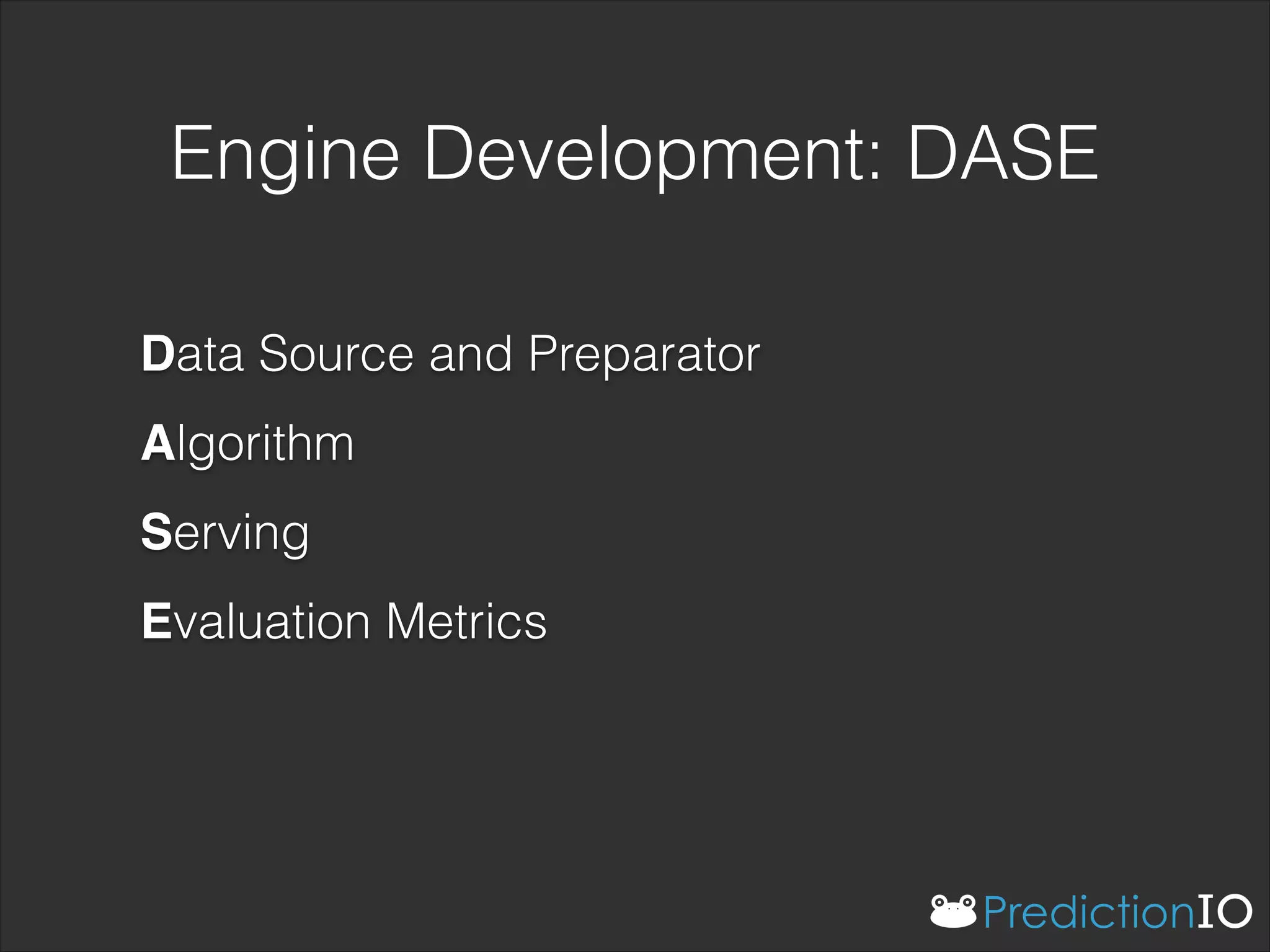 Engine Development: DASE

Data Source and Preparator

Algorithm

Serving

Evaluation Metrics

PredictionIO